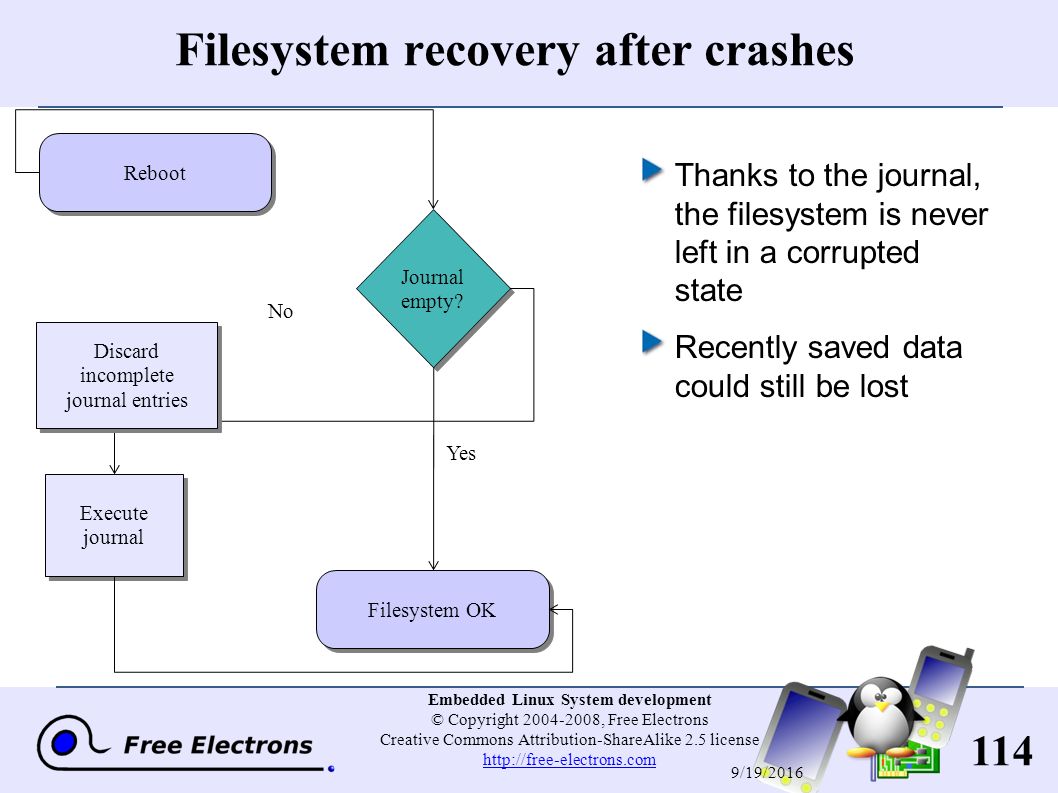 Filesystem recovery after crashes

Reboot

Journal empty?

No

Discard incomplete journal entries

Yes

Execute journal

Filesystem OK

Thanks to the journal, the filesystem is never left in a corrupted state

Recently saved data could still be lost

Free Electrons

Embedded Linux System development
© Copyright 2004-2008, Free Electrons
Creative Commons Attribution-ShareAlike 2.5 license
http://free-electrons.com

9/19/2016

114